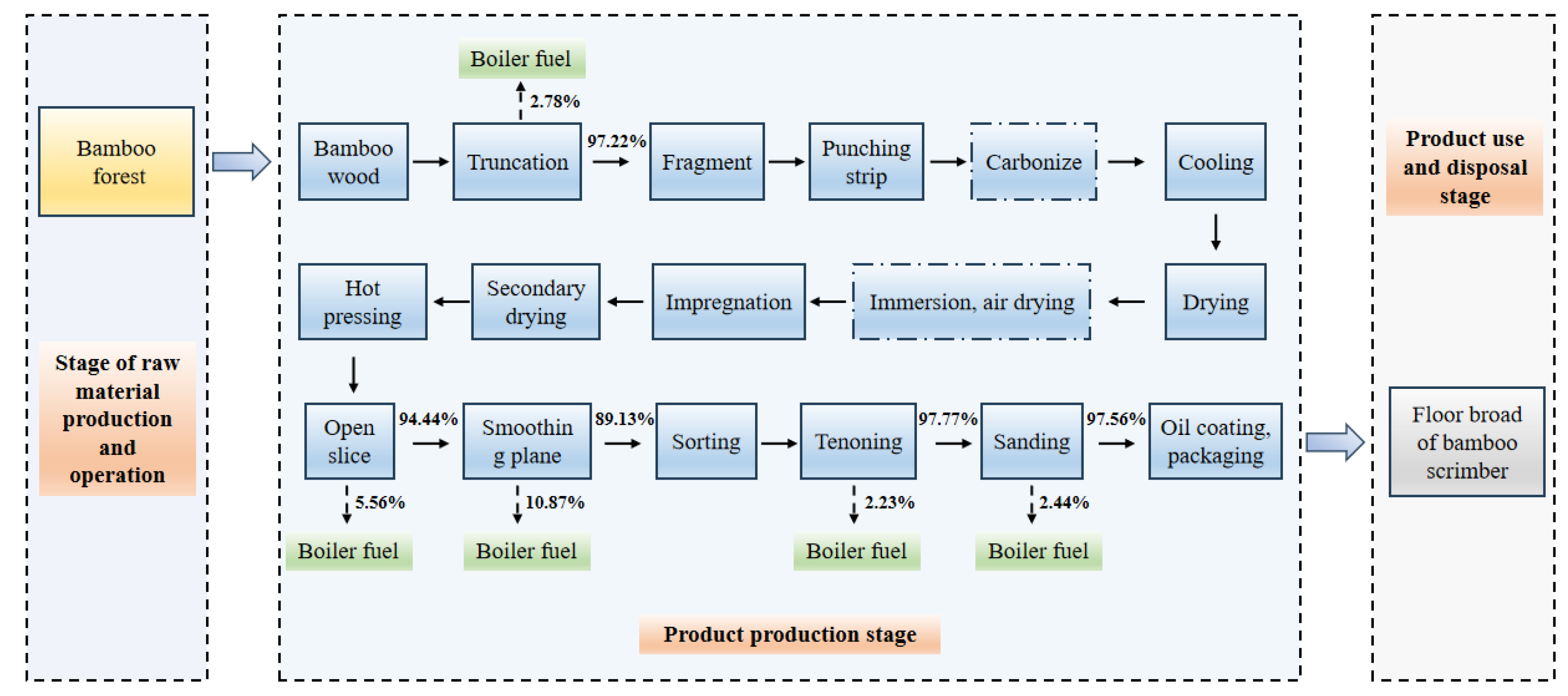 Bamboo forest

Stage of raw material production and operation

Boiler fuel

2.78%

Bamboo wood

Truncation

97.22%

Fragment

Punching strip

Carbonize

Cooling

Drying

Immersion, air drying

Impregnation

Secondary drying

Hot pressing

Open slice

94.44%

Smoothin g plane

89.13%

Sorting

Tenoning

97.77%

Sanding

97.56%

Oil coating, packaging

5.56%

10.87%

2.23%

2.44%

Boiler fuel

Boiler fuel

Boiler fuel

Boiler fuel

Product production stage

Product use and disposal stage

Floor broad of bamboo scrimber